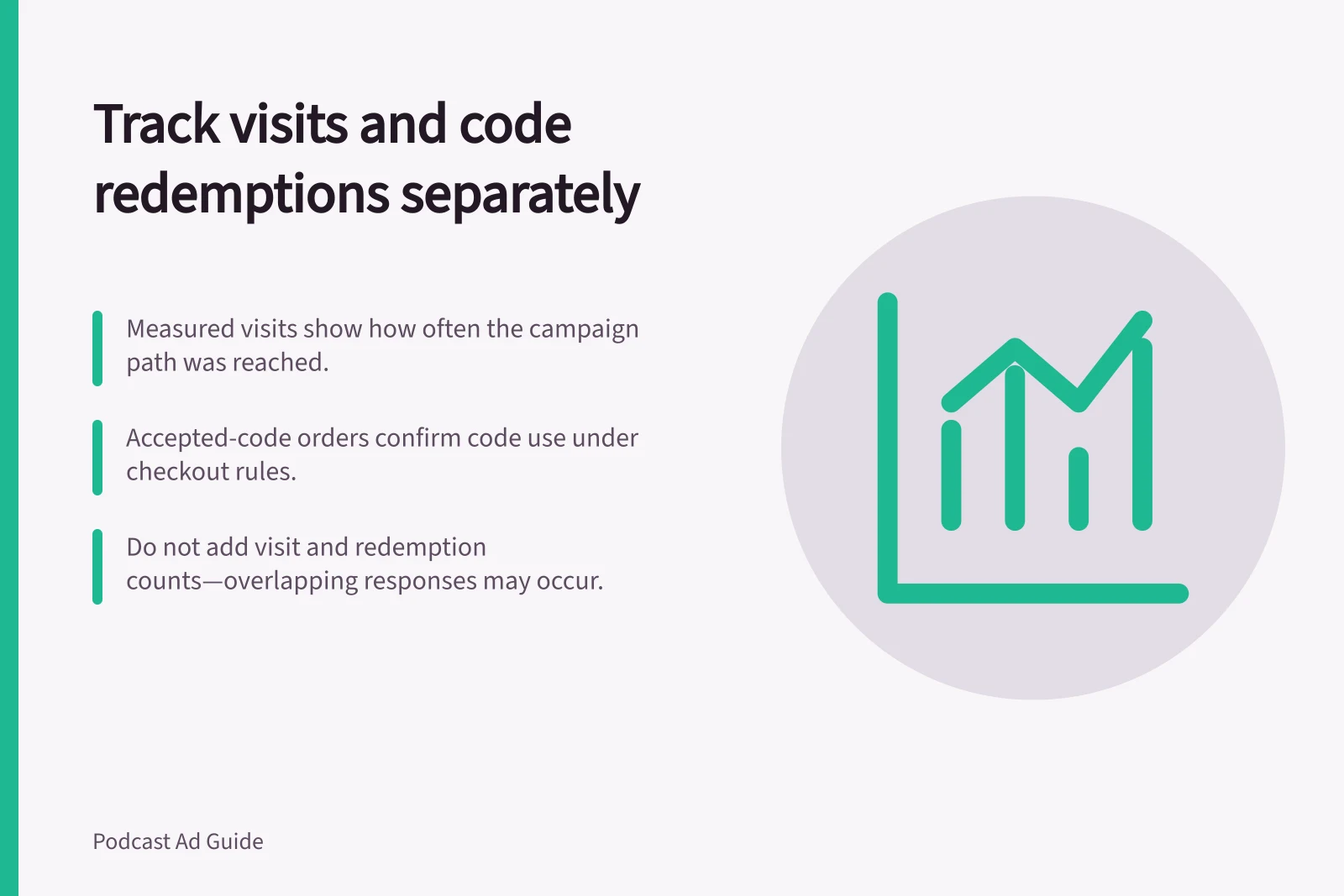 Track visits and code redemptions separately

Measured visits show how often the campaign path was reached.

Accepted-code orders confirm code use under checkout rules.

Do not add visit and redemption counts—overlapping responses may occur.

Podcast Ad Guide